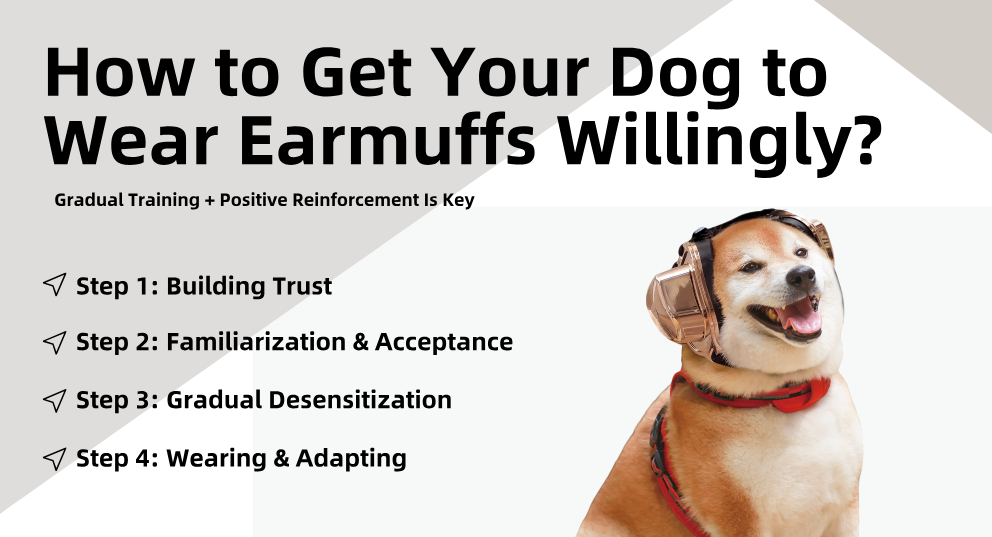 How to Get Your Dog to Wear Earmuffs Willingly?

Gradual Training + Positive Reinforcement Is Key

Step 1: Building Trust

Step 2: Familiarization & Acceptance

Step 3: Gradual Desensitization

Step 4: Wearing & Adapting